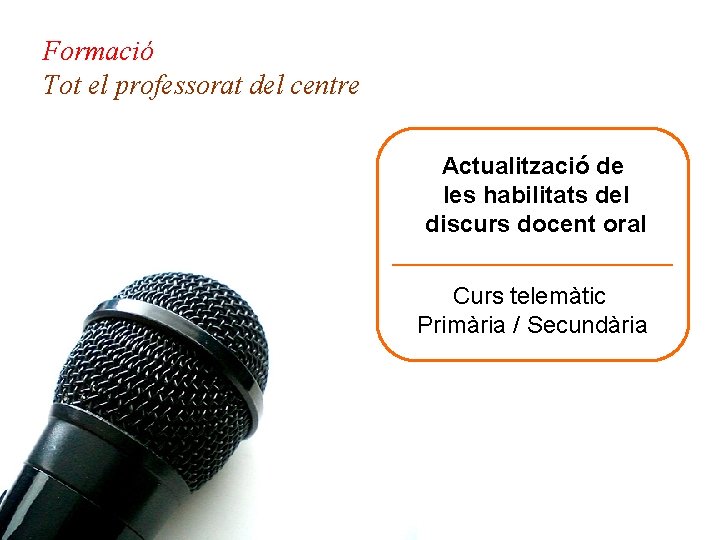 Formació
Tot el professorat del centre

Actualització de les habilitats del discurs docent oral

Curs telemàtic
Primària / Secundària